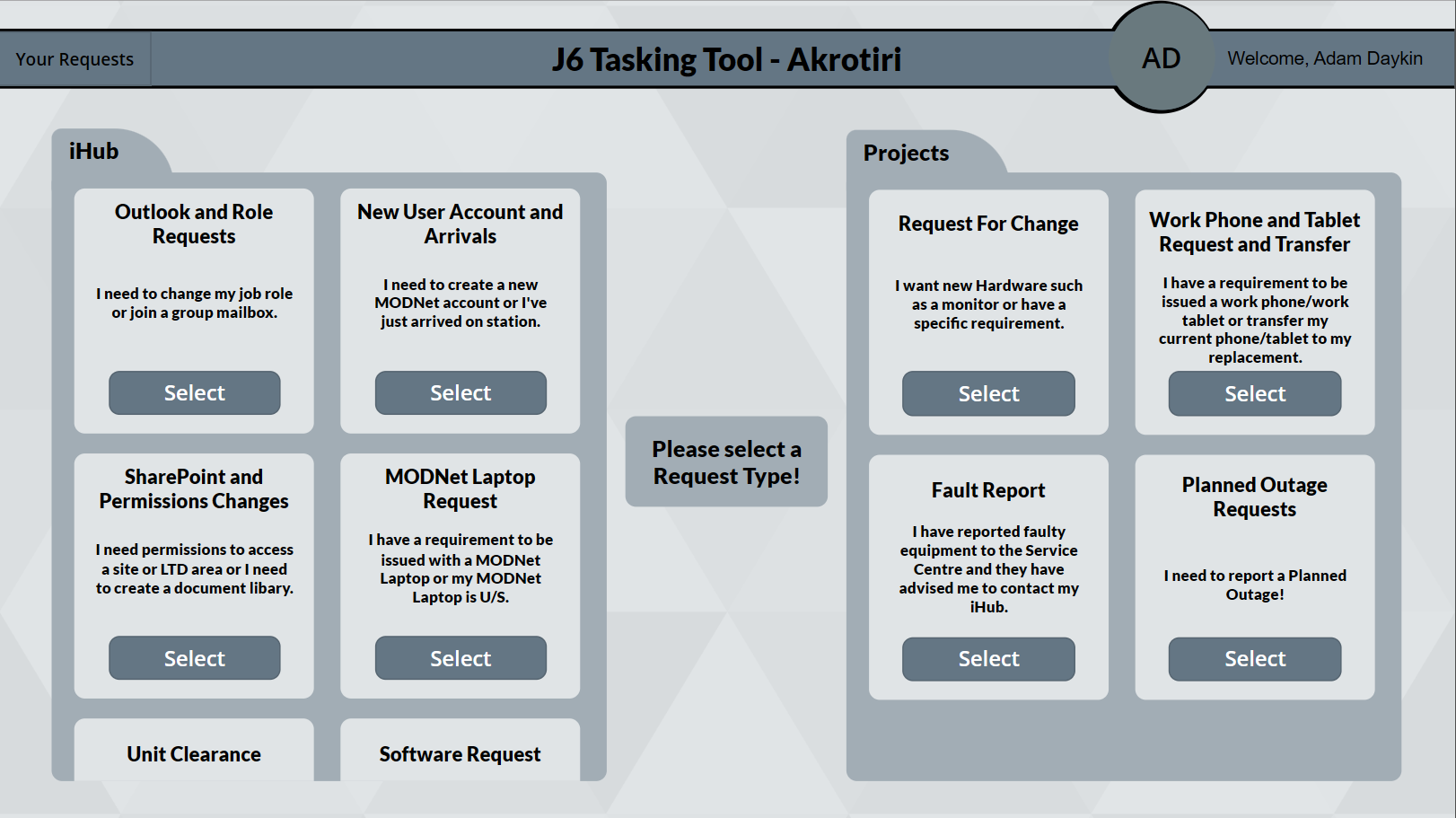 Your Requests

J6 Tasking Tool - Akrotiri

AD

Welcome, Adam Daykin

iHub

Outlook and Role Requests

I need to change my job role or join a group mailbox.

Select

New User Account and Arrivals

I need to create a new MODNet account or I've just arrived on station.

Select

SharePoint and Permissions Changes

I need permissions to access a site or LTD area or I need to create a document libary.

Select

MODNet Laptop Request

I have a requirement to be issued with a MODNet Laptop or my MODNet Laptop is U/S.

Select

Unit Clearance

Software Request

Please select a Request Type!

Projects

Request For Change

I want new Hardware such as a monitor or have a specific requirement.

Select

Work Phone and Tablet Request and Transfer

I have a requirement to be issued a work phone/work tablet or transfer my current phone/tablet to my replacement.

Select

Fault Report

I have reported faulty equipment to the Service Centre and they have advised me to contact my iHub.

Select

Planned Outage Requests

I need to report a Planned Outage!

Select